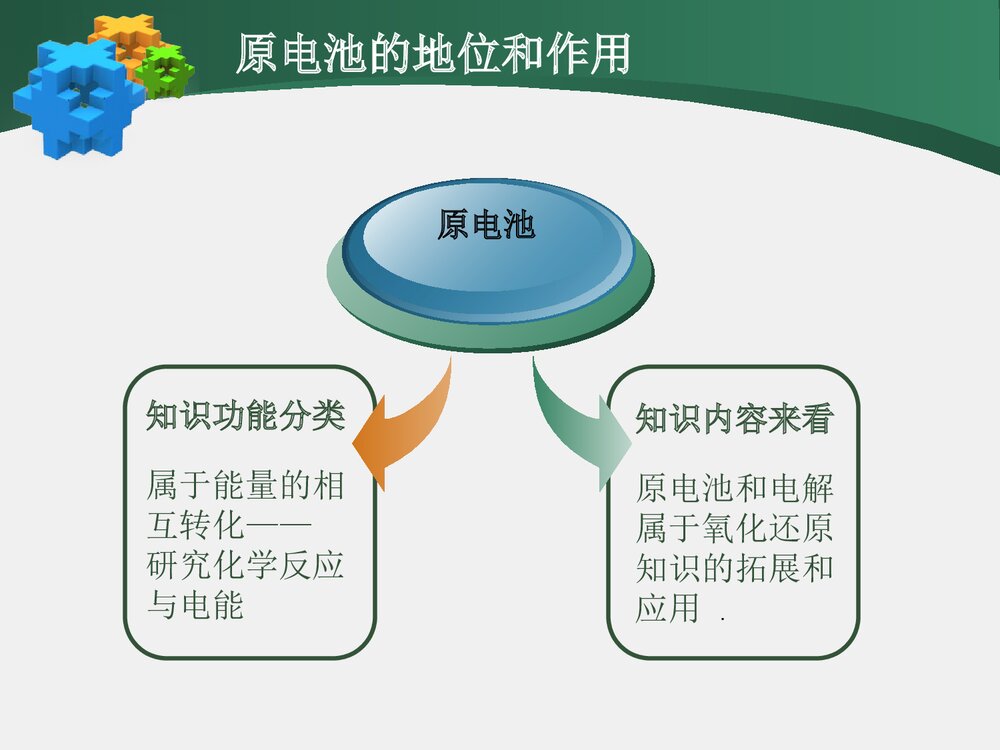 原电池的地位和作用

原电池

知识功能分类

属于能量的相互转化——研究化学反应与电能

知识内容来看

原电池和电解属于氧化还原知识的拓展和应用 .